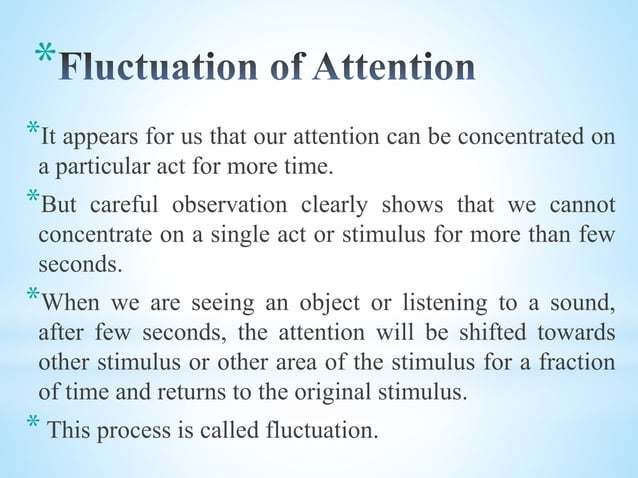 *Fluctuation of Attention

*It appears for us that our attention can be concentrated on a particular act for more time.

*But careful observation clearly shows that we cannot concentrate on a single act or stimulus for more than few seconds.

*When we are seeing an object or listening to a sound, after few seconds, the attention will be shifted towards other stimulus or other area of the stimulus for a fraction of time and returns to the original stimulus.

* This process is called fluctuation.